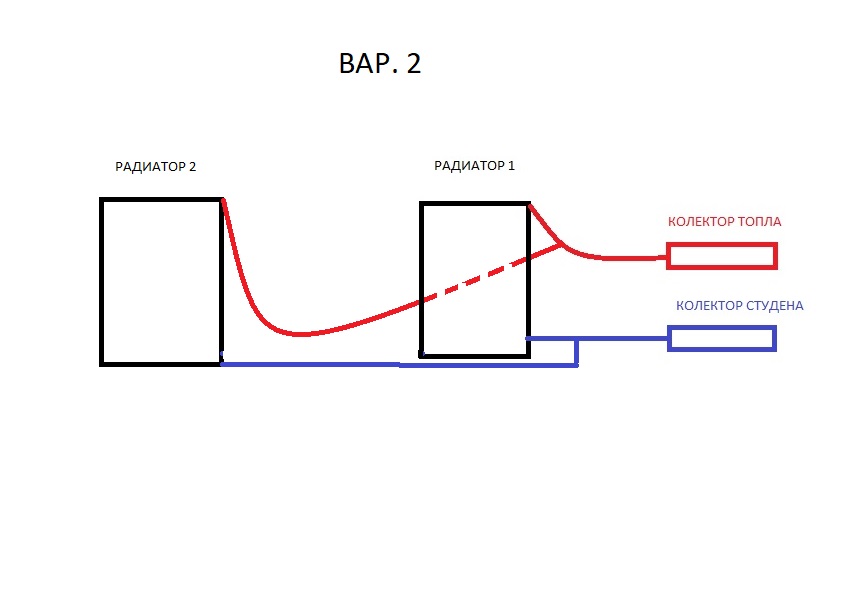 ВАР. 2

РАДИАТОР 2

РАДИАТОР 1

КОЛЕКТОР ТОПЛА

КОЛЕКТОР СТУДЕНА